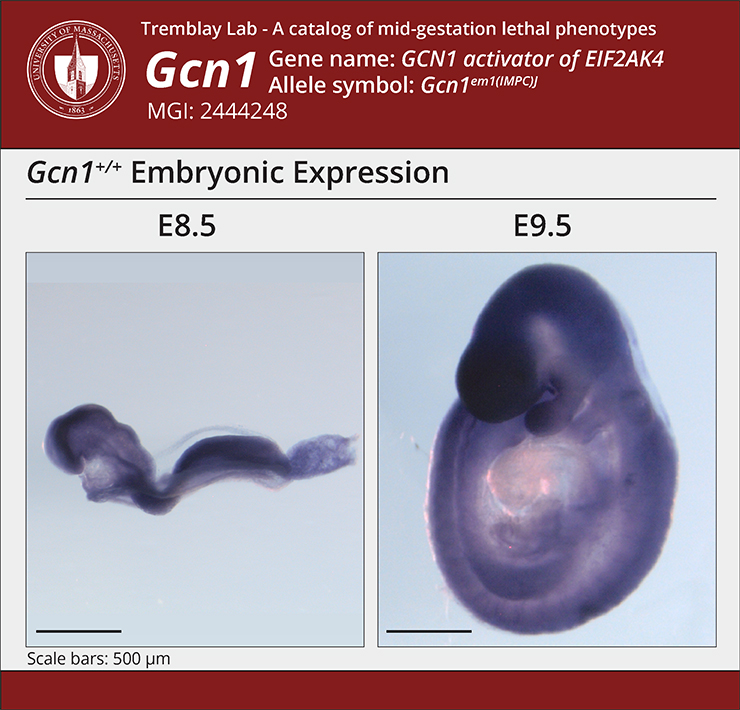 UNIVERSITY OF MASSACHUSETTS
1863

Tremblay Lab - A catalog of mid-gestation lethal phenotypes

Gcn1 Gene name: GCN1 activator of EIF2AK4
Allele symbol: $Gcn1^{em1(IMPC)J}$
MGI: 2444248

$Gcn1^{+/+}$ Embryonic Expression

E8.5

E9.5

Scale bars: 500 μm